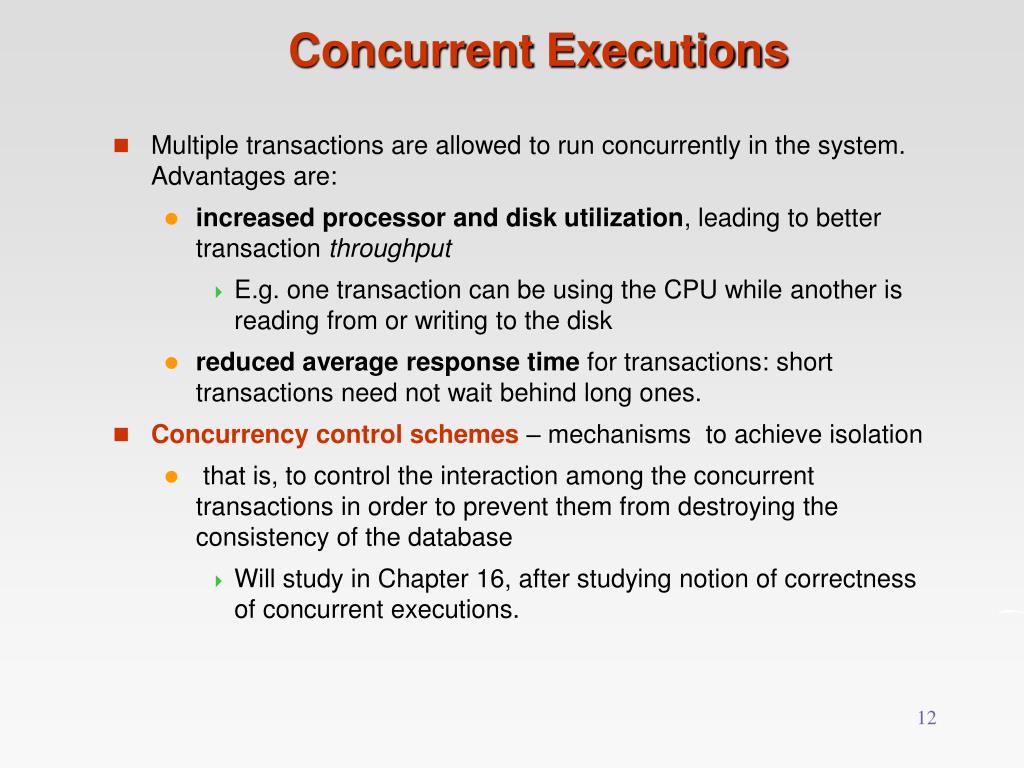 Concurrent Executions

Multiple transactions are allowed to run concurrently in the system. Advantages are:

increased processor and disk utilization, leading to better transaction throughput

E.g. one transaction can be using the CPU while another is reading from or writing to the disk

reduced average response time for transactions: short transactions need not wait behind long ones.

Concurrency control schemes – mechanisms to achieve isolation

that is, to control the interaction among the concurrent transactions in order to prevent them from destroying the consistency of the database

Will study in Chapter 16, after studying notion of correctness of concurrent executions.

12